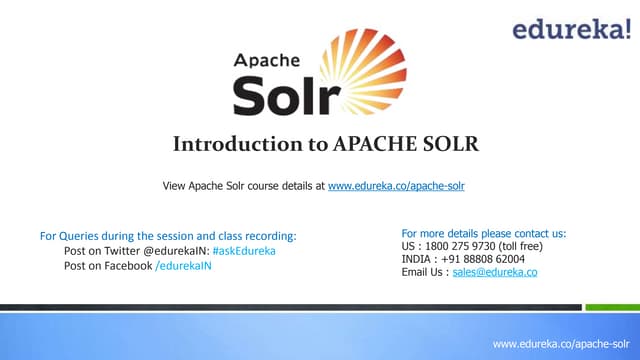 edureka!

Apache
Solr

Introduction to APACHE SOLR

View Apache Solr course details at www.edureka.co/apache-solr

For Queries during the session and class recording:
Post on Twitter @edurekaIN: #askEdureka
Post on Facebook /edurekaIN

For more details please contact us:
US : 1800 275 9730 (toll free)
INDIA : +91 88808 62004
Email Us : sales@edureka.co

www.edureka.co/apache-solr